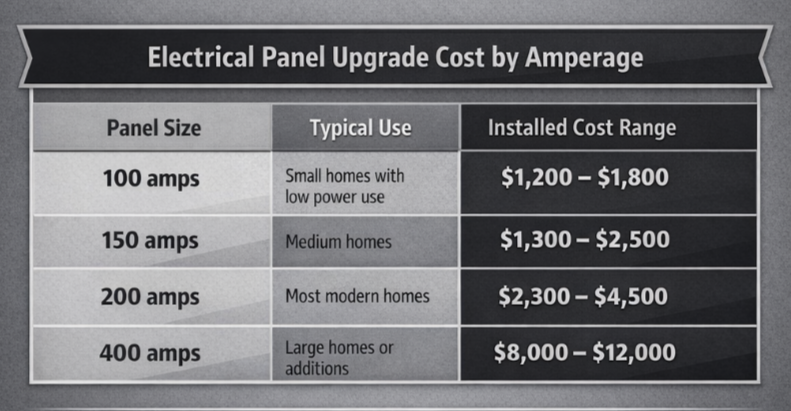 Electrical Panel Upgrade Cost by Amperage

| Panel Size | Typical Use | Installed Cost Range |
|---|---|---|
| 100 amps | Small homes with low power use | \$1,200 – \$1,800 |
| 150 amps | Medium homes | \$1,300 – \$2,500 |
| 200 amps | Most modern homes | \$2,300 – \$4,500 |
| 400 amps | Large homes or additions | \$8,000 – \$12,000 |